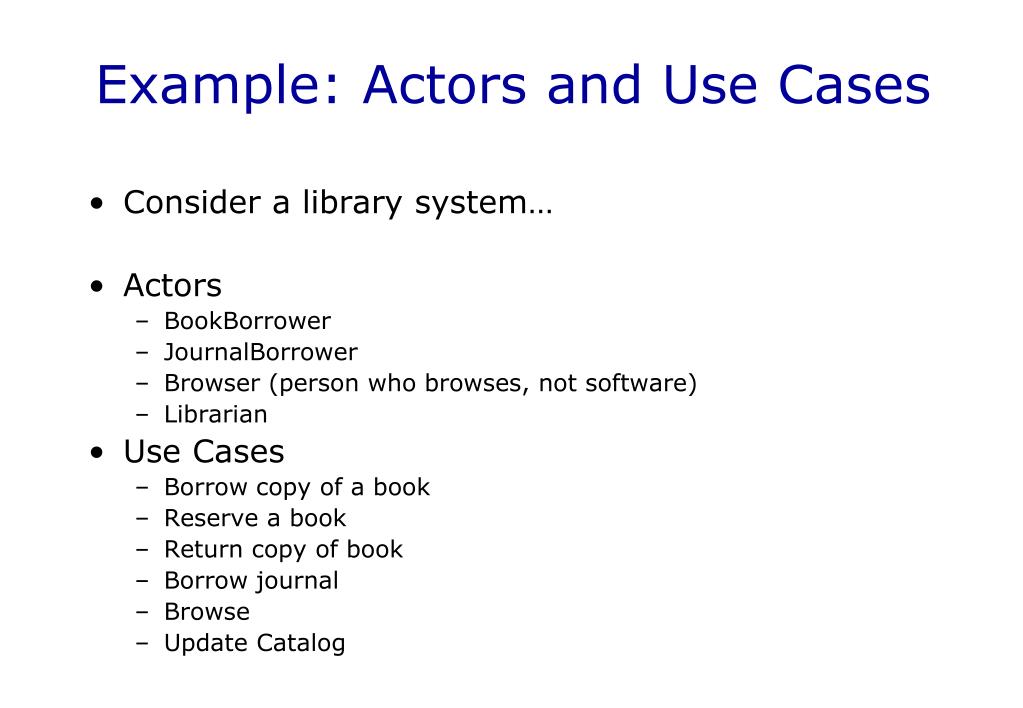 Example: Actors and Use Cases

• Consider a library system…

• Actors
– BookBorrower
– JournalBorrower
– Browser (person who browses, not software)
– Librarian

• Use Cases
– Borrow copy of a book
– Reserve a book
– Return copy of book
– Borrow journal
– Browse
– Update Catalog